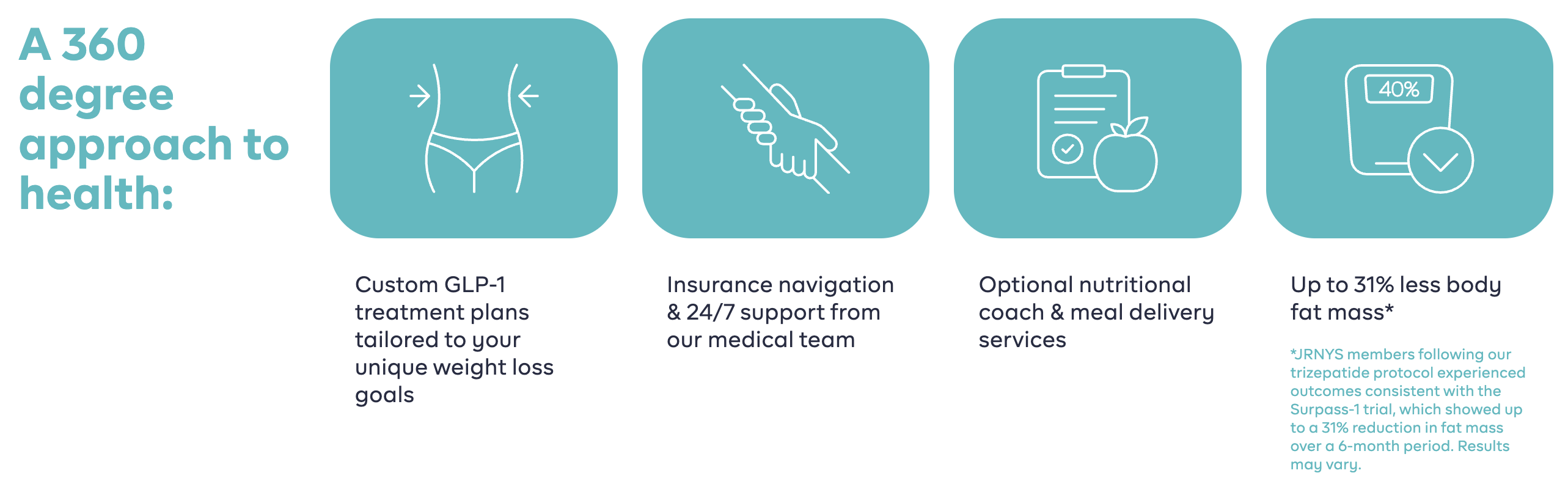 A 360 degree approach to health:

Custom GLP-1 treatment plans tailored to your unique weight loss goals

Insurance navigation & 24/7 support from our medical team

Optional nutritional coach & meal delivery services

40%

Up to 31% less body fat mass*

*JRNYS members following our trizepatide protocol experienced outcomes consistent with the Surpass-1 trial, which showed up to a 31% reduction in fat mass over a 6-month period. Results may vary.